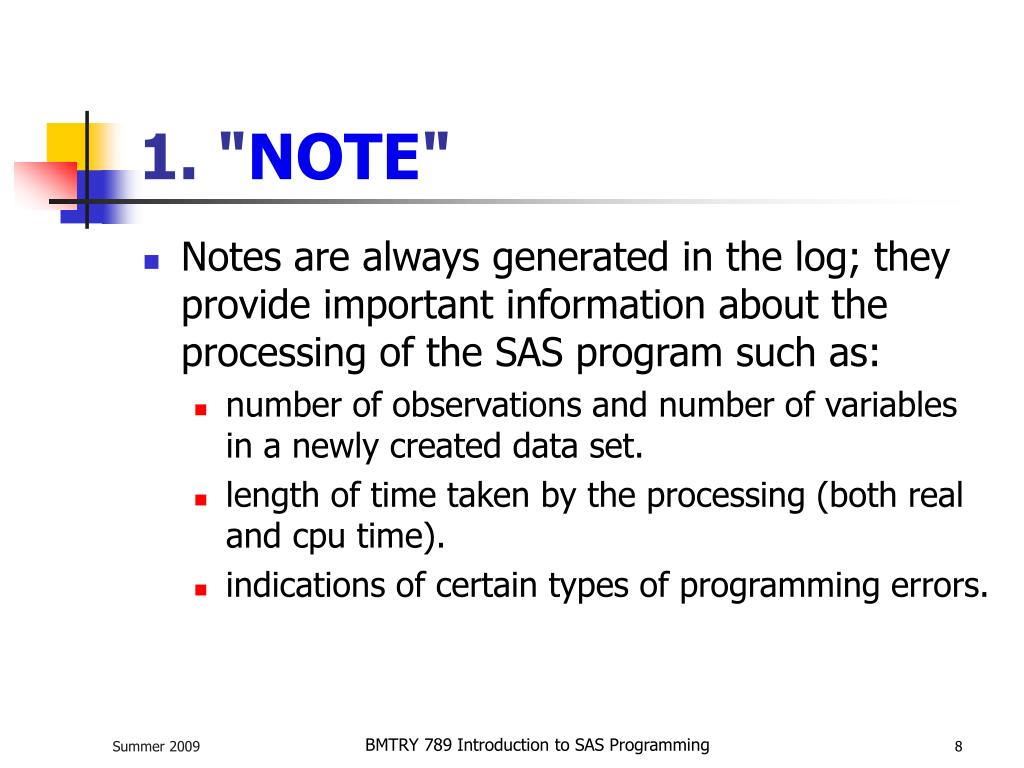 1. "NOTE"

Notes are always generated in the log; they provide important information about the processing of the SAS program such as:

number of observations and number of variables in a newly created data set.

length of time taken by the processing (both real and cpu time).

indications of certain types of programming errors.

Summer 2009

BMTRY 789 Introduction to SAS Programming

8